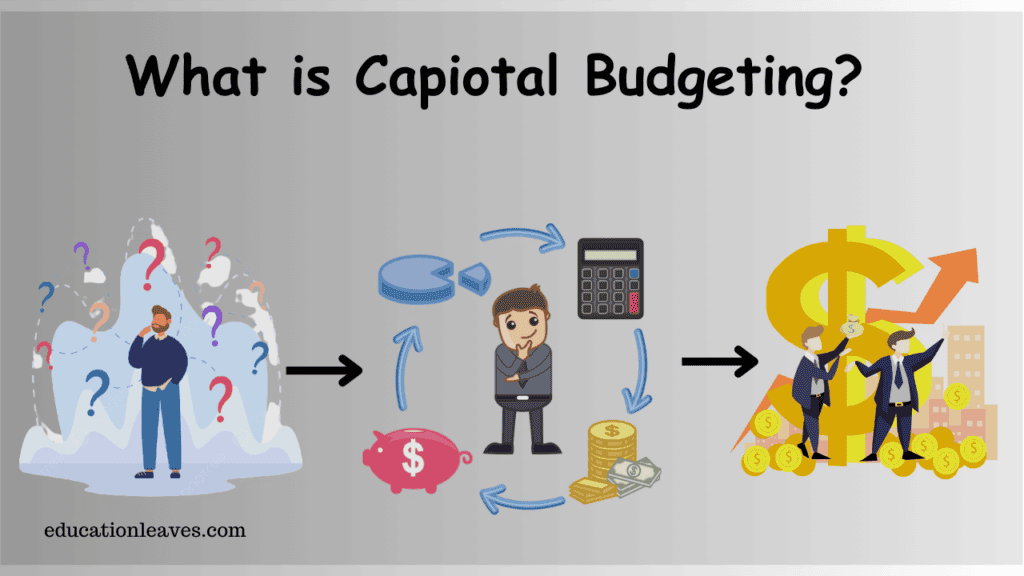 What is Capiotal Budgeting?

educationleaves.com